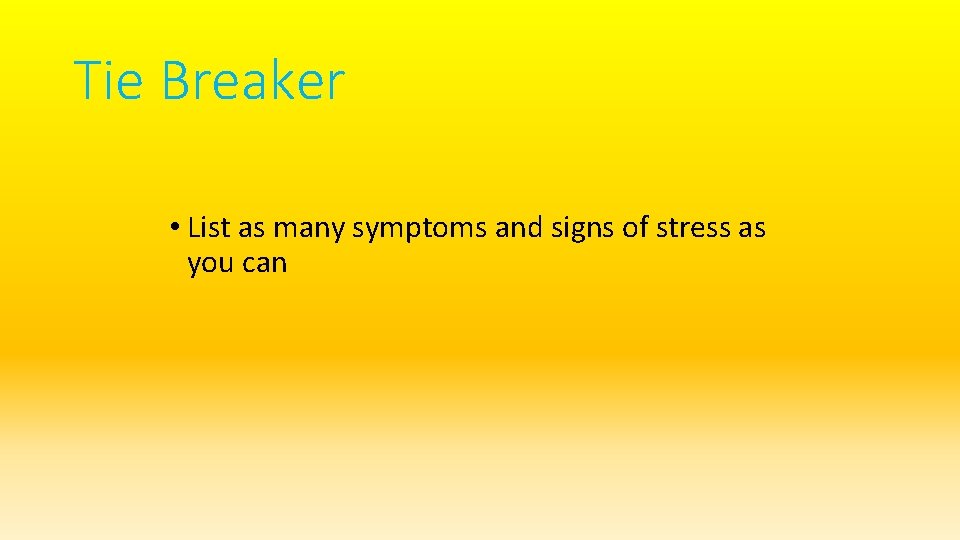 Tie Breaker

• List as many symptoms and signs of stress as you can